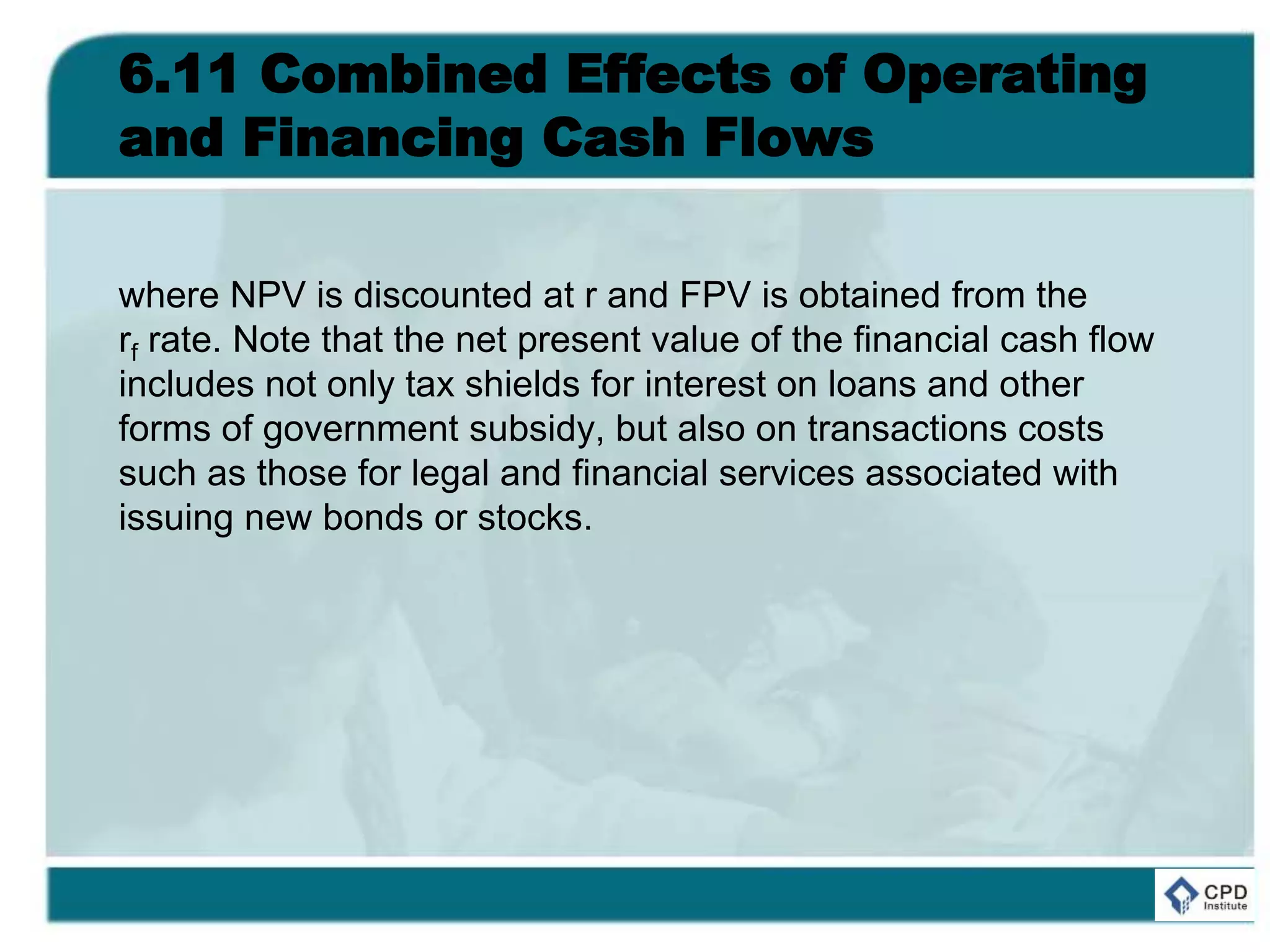 6.11 Combined Effects of Operating and Financing Cash Flows

where NPV is discounted at r and FPV is obtained from the $r_f$ rate. Note that the net present value of the financial cash flow includes not only tax shields for interest on loans and other forms of government subsidy, but also on transactions costs such as those for legal and financial services associated with issuing new bonds or stocks.

CPD Institute